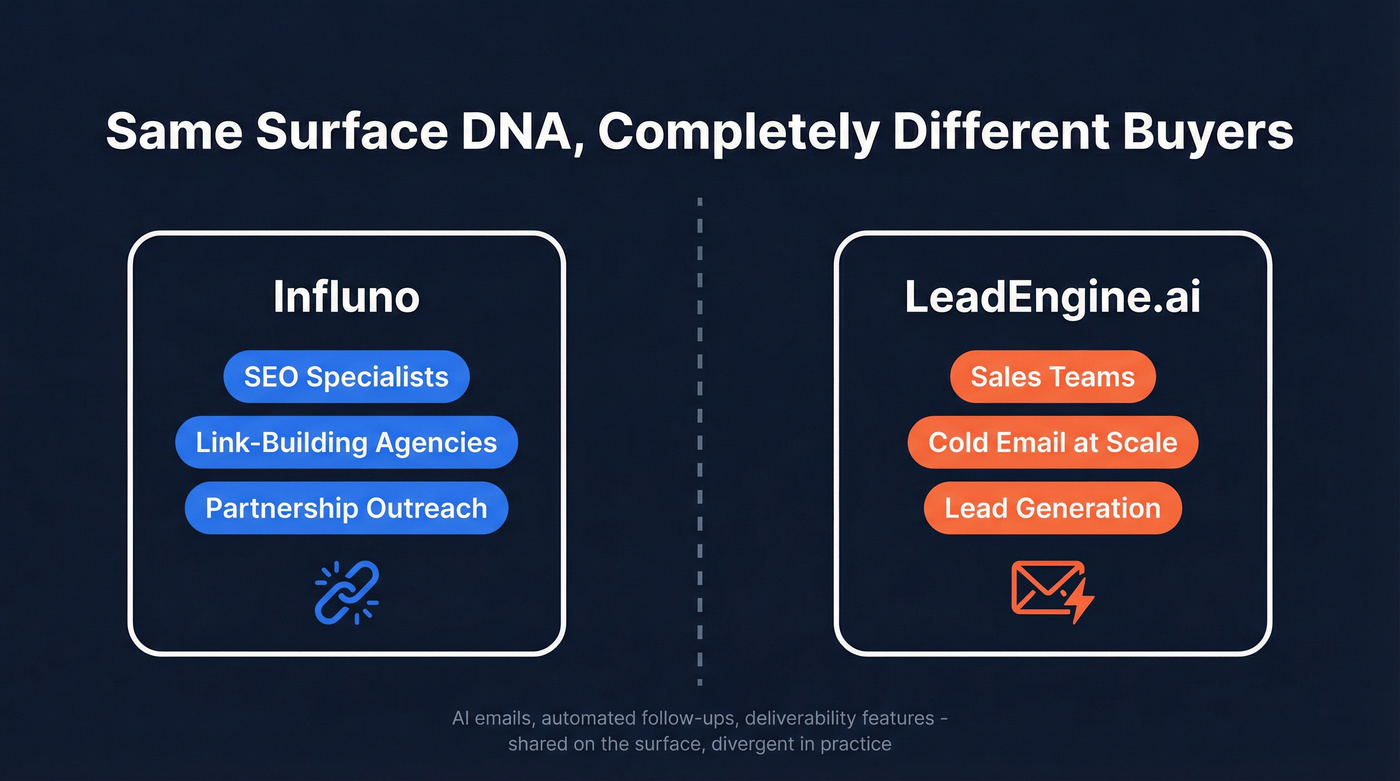 Same Surface DNA, Completely Different Buyers

Influno

SEO Specialists

Link-Building Agencies

Partnership Outreach

LeadEngine.ai

Sales Teams

Cold Email at Scale

Lead Generation

AI emails, automated follow-ups, deliverability features - shared on the surface, divergent in practice